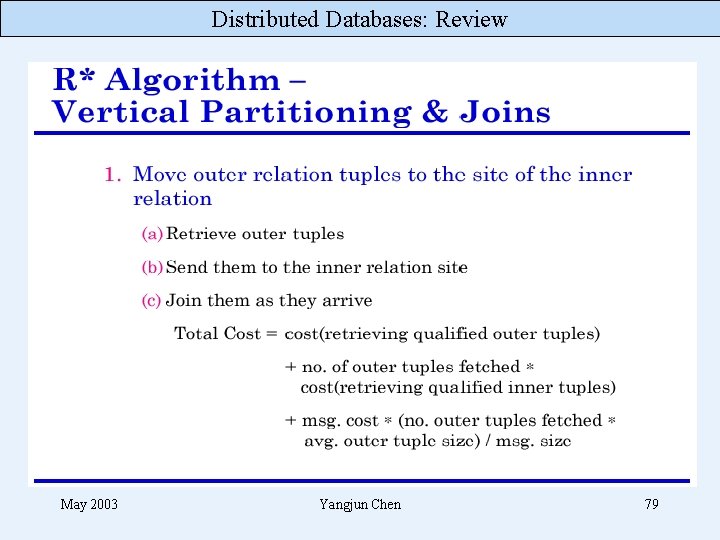 Distributed Databases: Review

R* Algorithm – Vertical Partitioning & Joins

1. Move outer relation tuples to the site of the inner relation

(a) Retrieve outer tuples

(b) Send them to the inner relation site

(c) Join them as they arrive

Total Cost = cost(retrieving qualified outer tuples)

+ no. of outer tuples fetched * cost(retrieving qualified inner tuples)

+ msg. cost * (no. outer tuples fetched * avg. outer tuple size) / msg. size

May 2003

Yangjun Chen

79